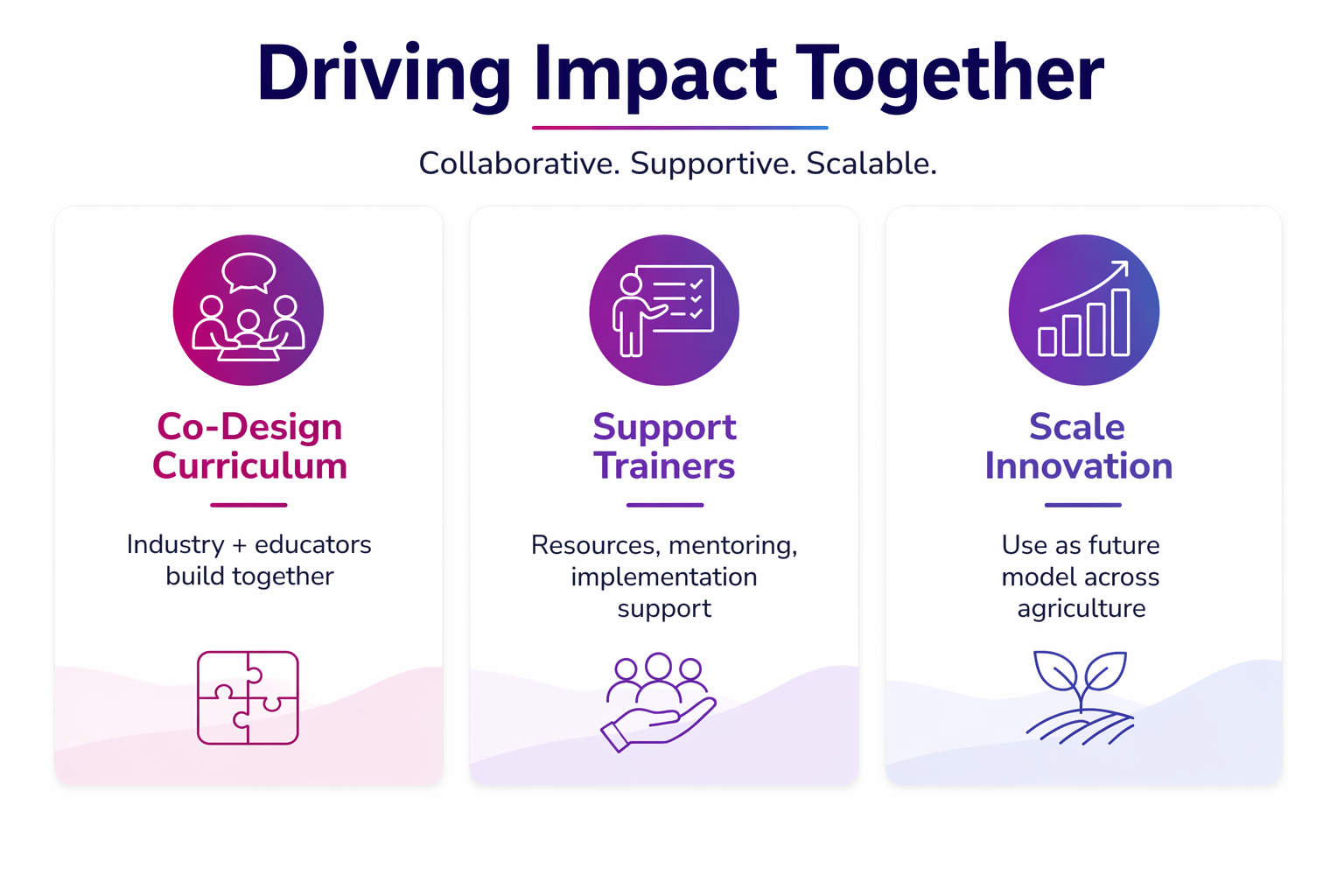 Driving Impact Together

Collaborative. Supportive. Scalable.

Co-Design Curriculum

Industry + educators build together

Support Trainers

Resources, mentoring, implementation support

Scale Innovation

Use as future model across agriculture